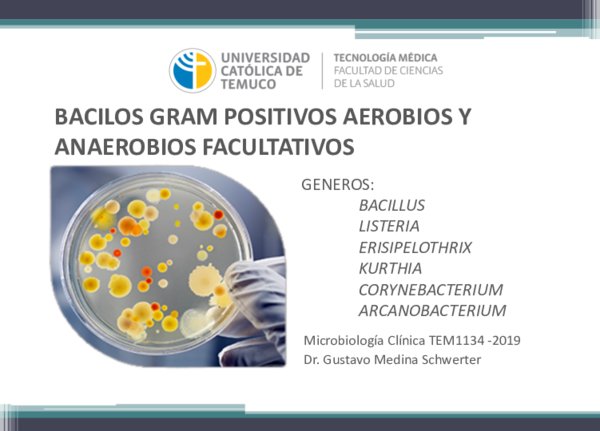 UNIVERSIDAD CATÓLICA DE TEMUCO

TECNOLOGÍA MÉDICA
FACULTAD DE CIENCIAS DE LA SALUD

BACILOS GRAM POSITIVOS AEROBIOS Y ANAEROBIOS FACULTATIVOS

GENEROS:
BACILLUS
LISTERIA
ERISIPELOTHRIX
KURTHIA
CORYNEBACTERIUM
ARCANOBACTERIUM

Microbiología Clínica TEM1134 -2019
Dr. Gustavo Medina Schwerter